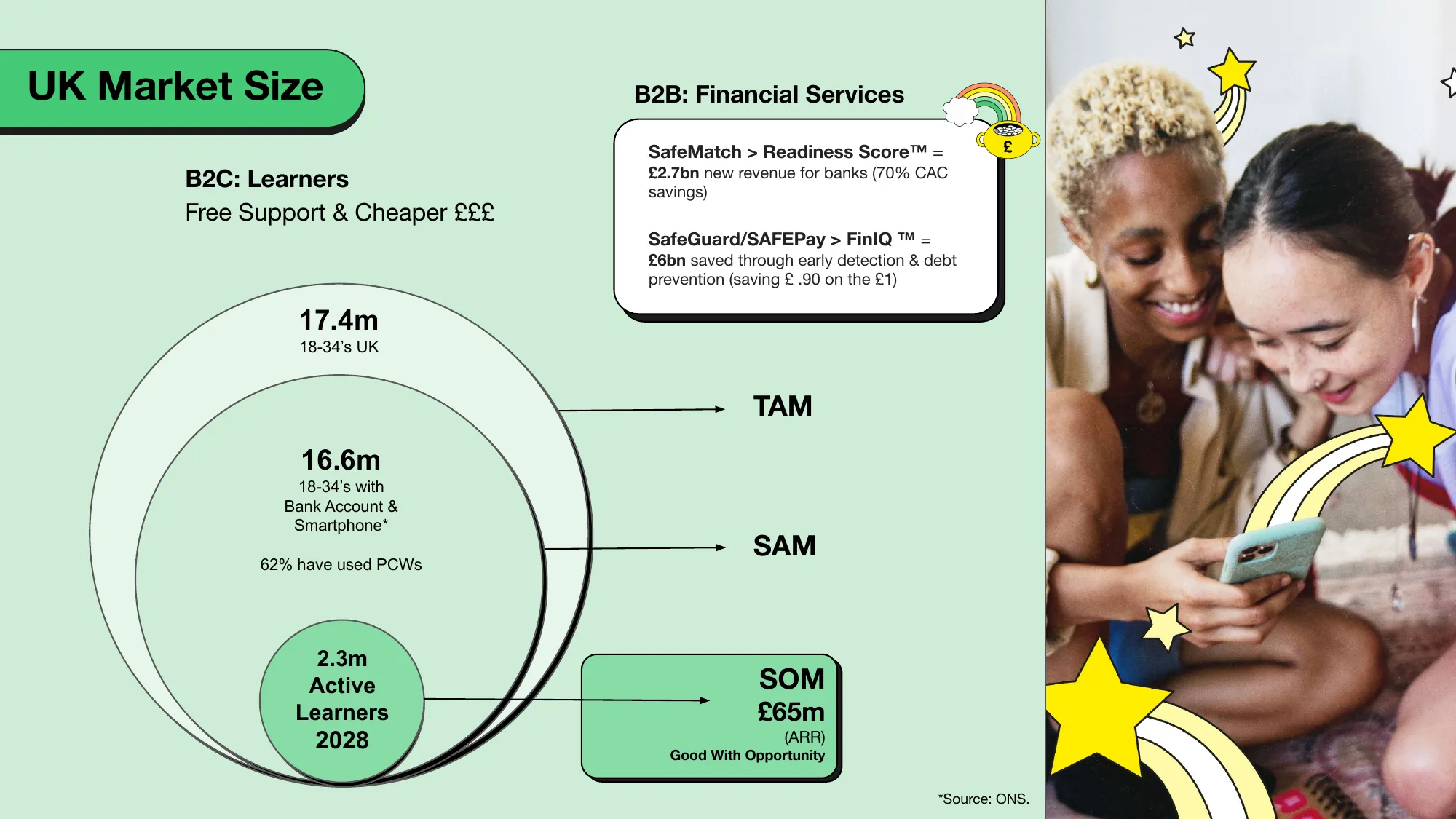 UK Market Size

B2C: Learners
Free Support & Cheaper £££

B2B: Financial Services

£

SafeMatch > Readiness Score™ = £2.7bn new revenue for banks (70% CAC savings)

SafeGuard/SAFEPay > FinIQ ™ = £6bn saved through early detection & debt prevention (saving £ .90 on the £1)

17.4m
18-34's UK

16.6m
18-34's with Bank Account & Smartphone*

62% have used PCWs

2.3m Active Learners 2028

TAM

SAM

SOM
£65m
(ARR)
Good With Opportunity

*Source: ONS.